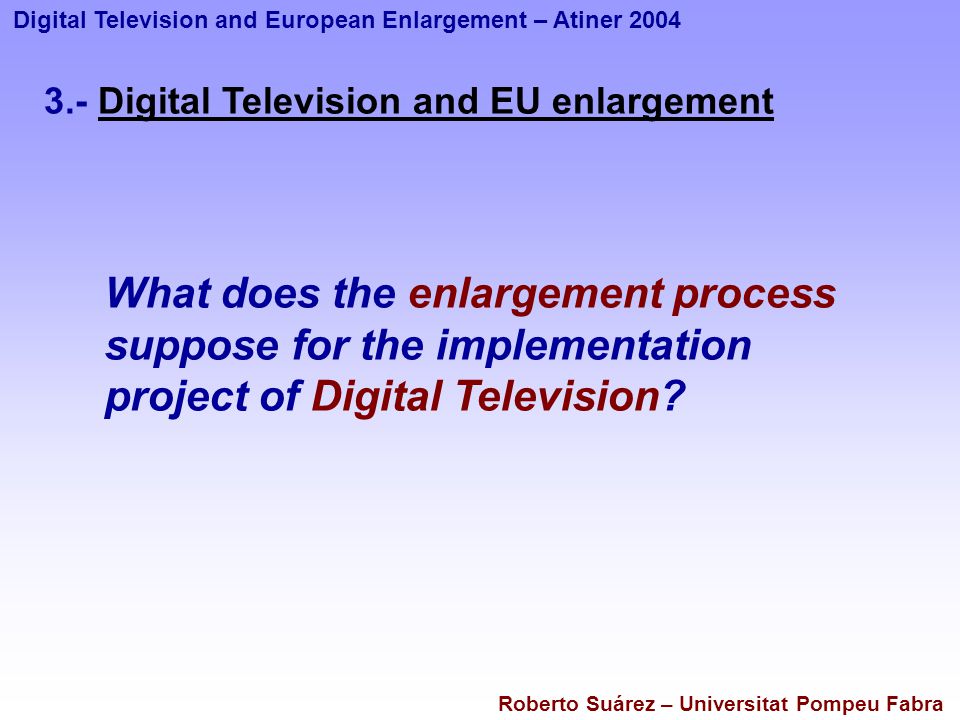 Digital Television and European Enlargement – Atiner 2004

3.- Digital Television and EU enlargement

What does the enlargement process suppose for the implementation project of Digital Television?

Roberto Suárez – Universitat Pompeu Fabra